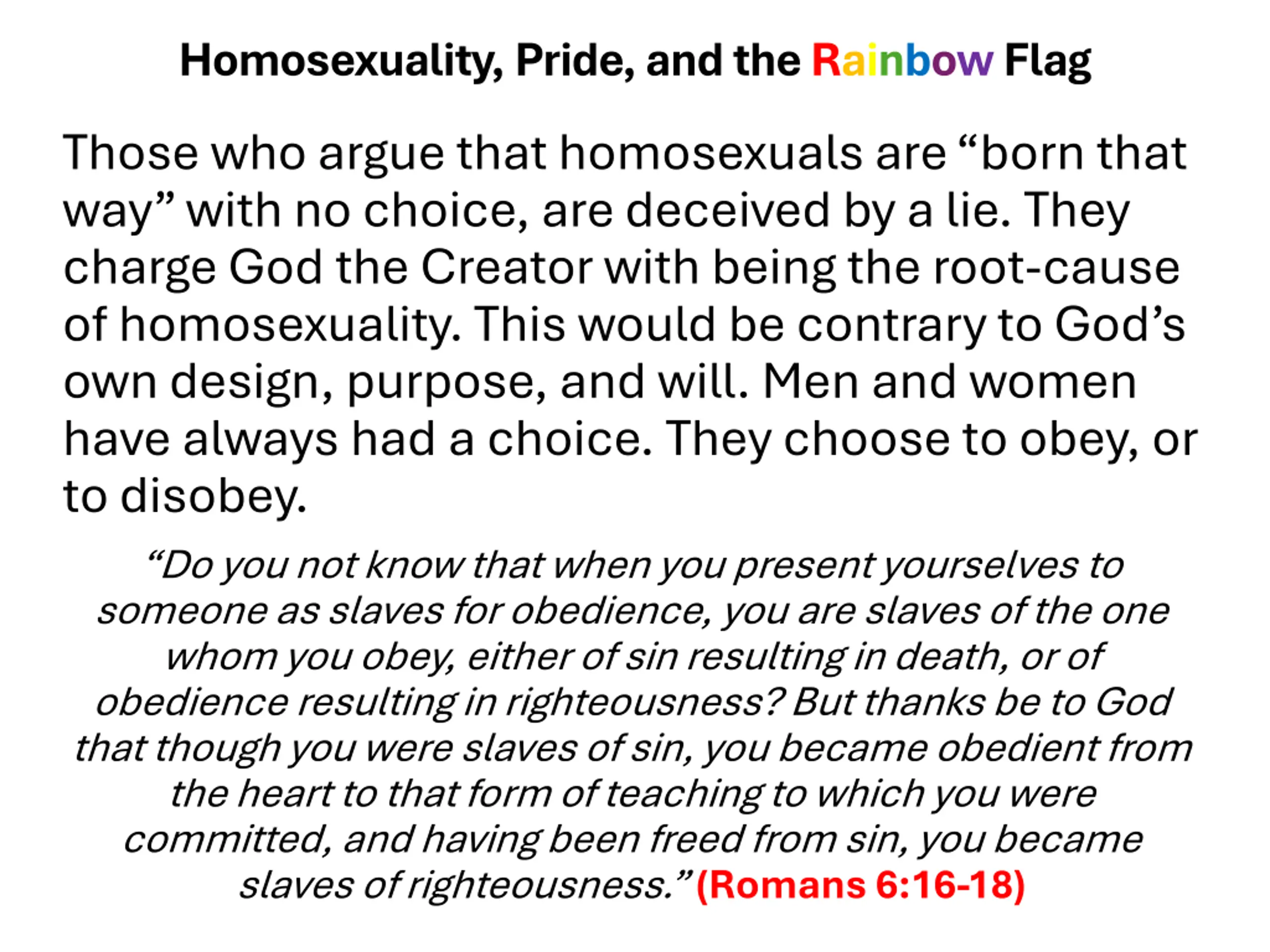 Homosexuality, Pride, and the Rainbow Flag

Those who argue that homosexuals are “born that way” with no choice, are deceived by a lie. They charge God the Creator with being the root-cause of homosexuality. This would be contrary to God’s own design, purpose, and will. Men and women have always had a choice. They choose to obey, or to disobey.

“Do you not know that when you present yourselves to someone as slaves for obedience, you are slaves of the one whom you obey, either of sin resulting in death, or of obedience resulting in righteousness? But thanks be to God that though you were slaves of sin, you became obedient from the heart to that form of teaching to which you were committed, and having been freed from sin, you became slaves of righteousness.” (Romans 6:16-18)